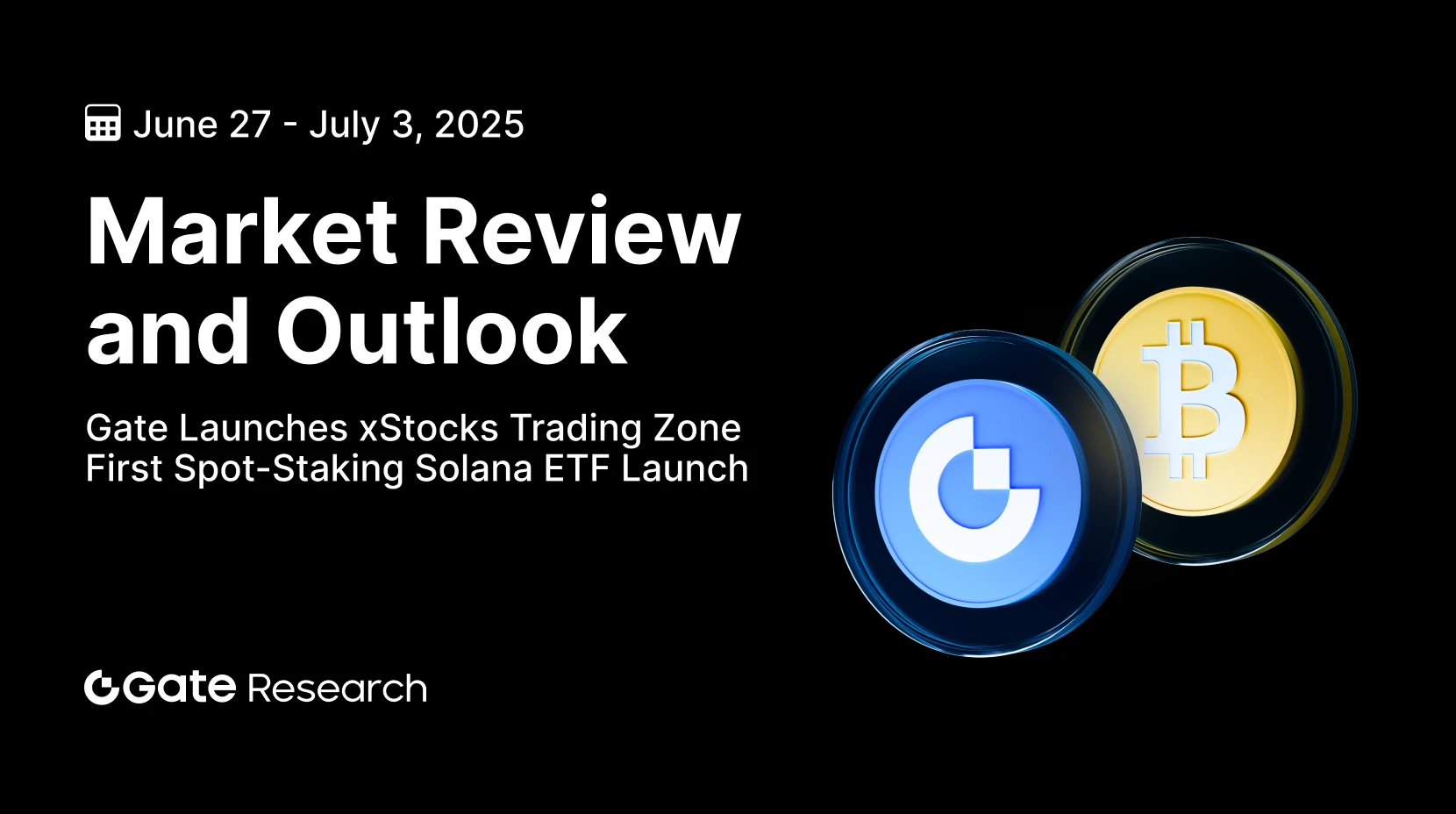 June 27 - July 3, 2025

Market Review and Outlook

Gate Launches xStocks Trading Zone
First Spot-Staking Solana ETF Launch

Gate Research